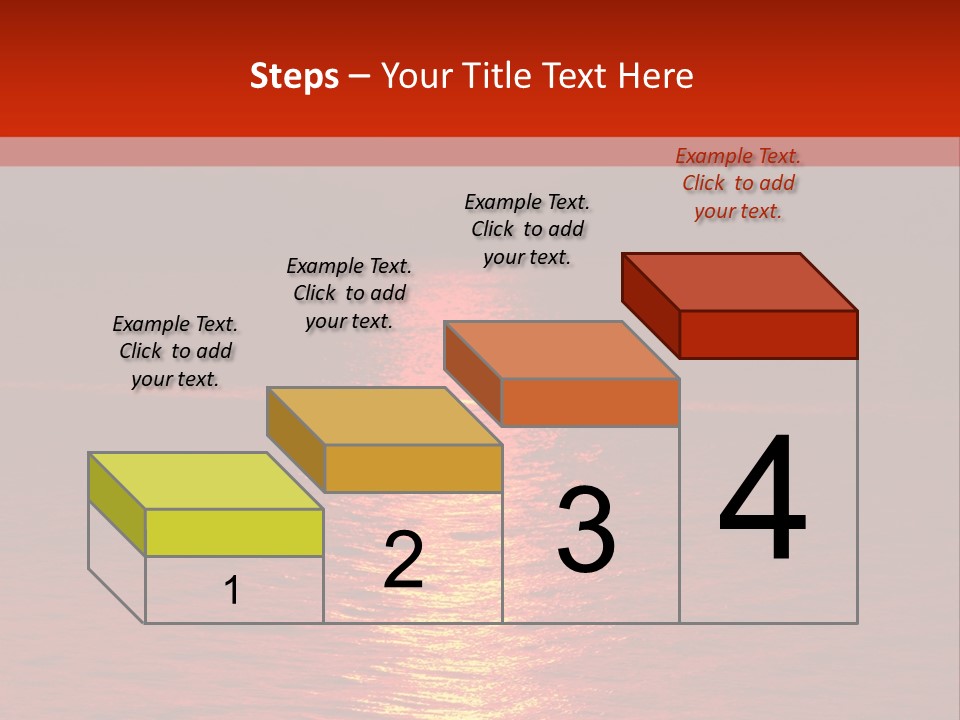 Steps – Your Title Text Here

Example Text. Click to add your text.

Example Text. Click to add your text.

Example Text. Click to add your text.

Example Text. Click to add your text.

1

2

3

4